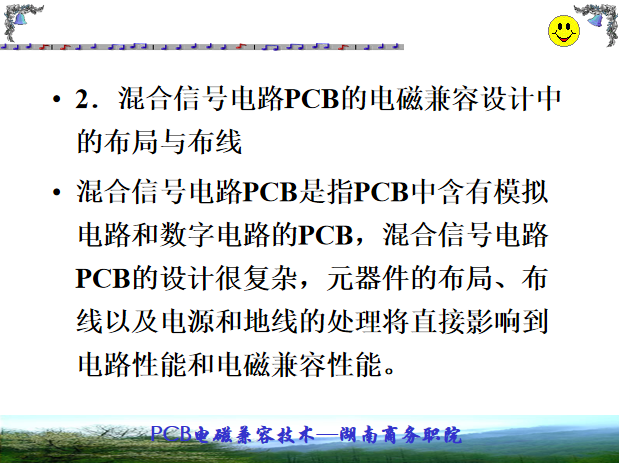 • 2．混合信号电路PCB的电磁兼容设计中的布局与布线

• 混合信号电路PCB是指PCB中含有模拟电路和数字电路的PCB，混合信号电路PCB的设计很复杂，元器件的布局、布线以及电源和地线的处理将直接影响到电路性能和电磁兼容性能。

PCB电磁兼容技术—湖南商务职院